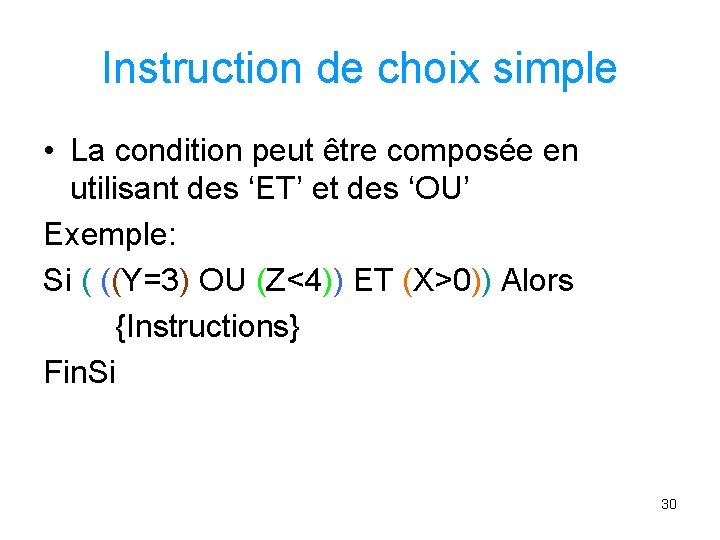 Instruction de choix simple

• La condition peut être composée en utilisant des ‘ET’ et des ‘OU’

Exemple:

Si ( ((Y=3) OU (Z<4)) ET (X>0)) Alors

{Instructions}

FinSi

30